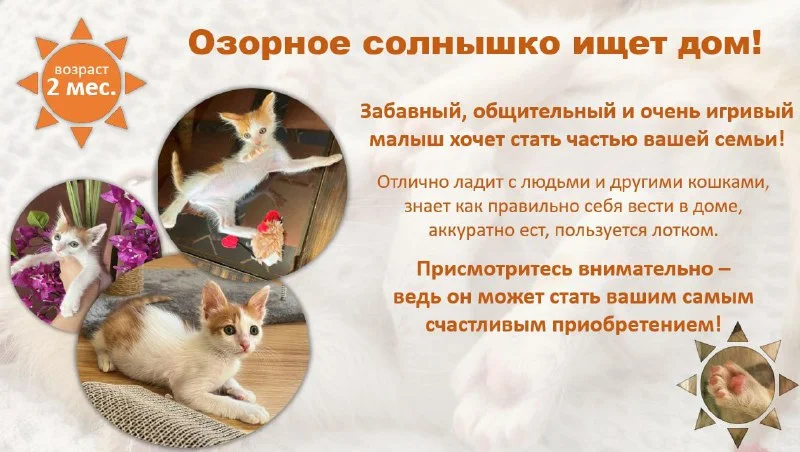 возраст
2 мес.

Озорное солнышко ищет дом!

Забавный, общительный и очень игривый малыш хочет стать частью вашей семьи!

Отлично ладит с людьми и другими кошками, знает как правильно себя вести в доме, аккуратно ест, пользуется лотком.

Присмотритесь внимательно – ведь он может стать вашим самым счастливым приобретением!